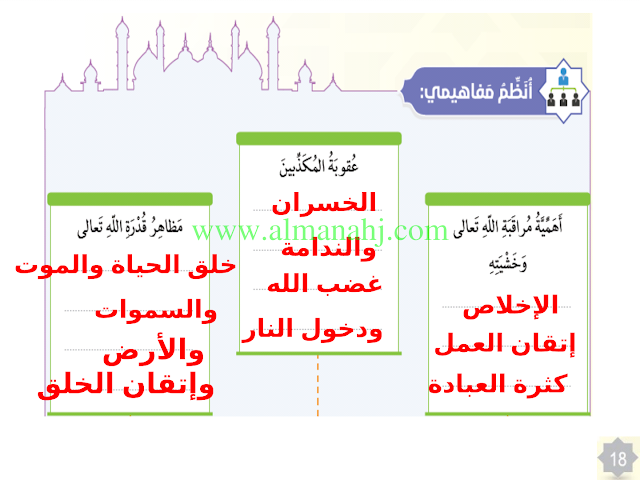 أُنَظِّمُ مَفاهيمي:

أَهَمِّيَّةُ مُراقَبَةِ اللّٰهِ تَعالى وَخَشْيَتِهِ

الإخلاص
إتقان العمل
كثرة العبادة

عُقوبَةُ المُكَذِّبينَ

الخسران
والندامة
غضب الله
ودخول النار

مَظاهِرُ قُدْرَةِ اللّٰهِ تَعالى

خلق الحياة والموت
والسموات
والأرض
وإتقان الخلق

www.almanahj.com

18